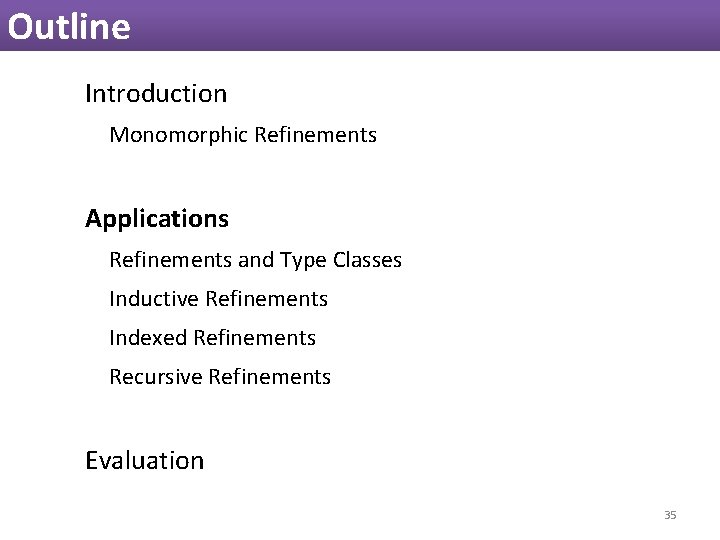 Outline

Introduction

Monomorphic Refinements

Applications

Refinements and Type Classes

Inductive Refinements

Indexed Refinements

Recursive Refinements

Evaluation

35